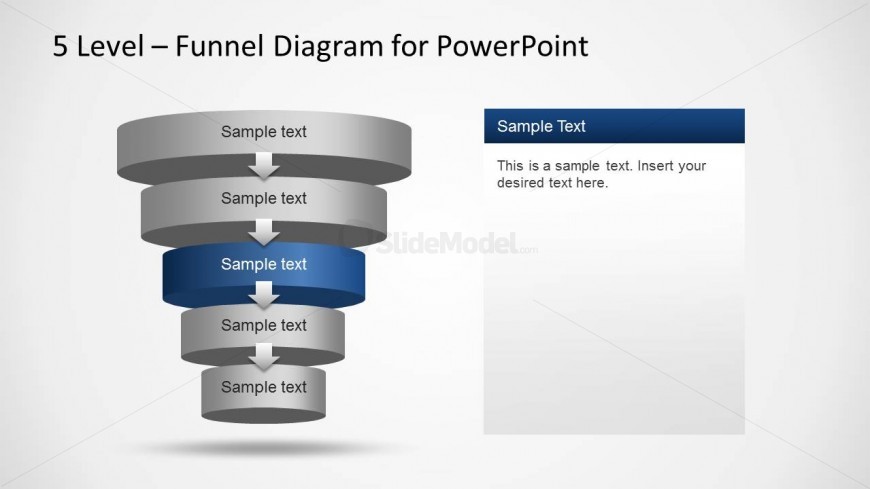 5 Level – Funnel Diagram for PowerPoint

Sample text

Sample text

Sample text

Sample text

Sample text

SlideModel.com

Sample Text

This is a sample text. Insert your desired text here.